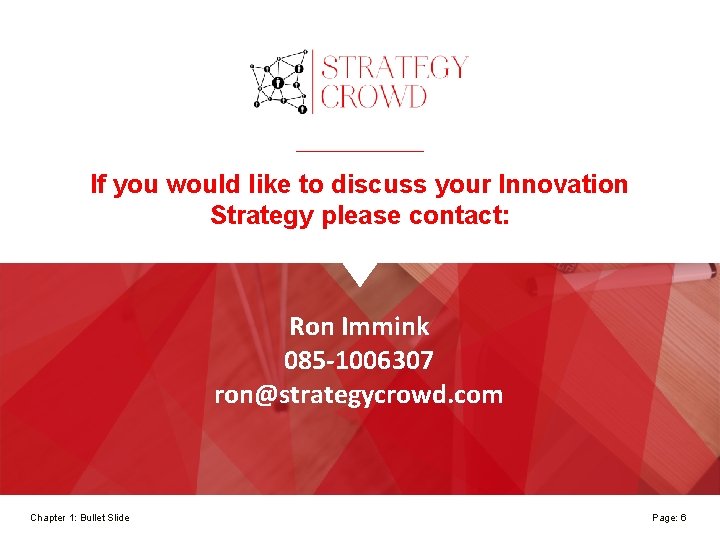 STRATEGY CROWD

If you would like to discuss your Innovation Strategy please contact:

Ron Immink
085-1006307
ron@strategycrowd.com

Chapter 1: Bullet Slide

Page: 6